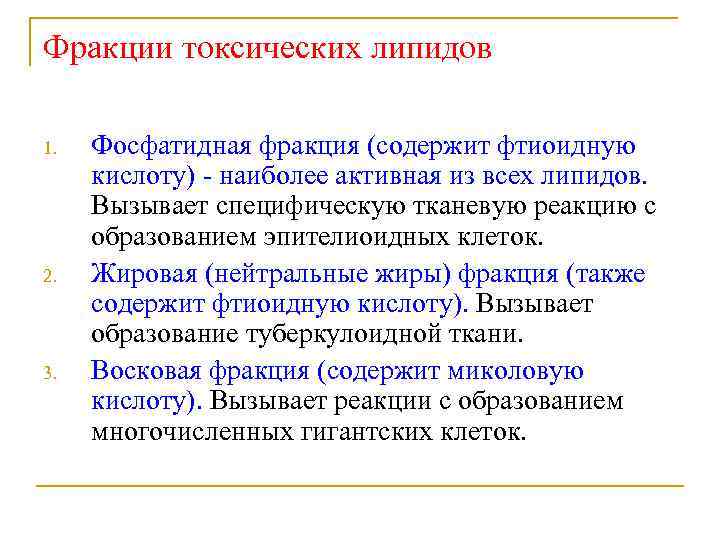 Фракции токсических липидов

1. Фосфатидная фракция (содержит фтиоидную кислоту) - наиболее активная из всех липидов. Вызывает специфическую тканевую реакцию с образованием эпителиоидных клеток.

2. Жировая (нейтральные жиры) фракция (также содержит фтиоидную кислоту). Вызывает образование туберкулоидной ткани.

3. Восковая фракция (содержит миколовую кислоту). Вызывает реакции с образованием многочисленных гигантских клеток.